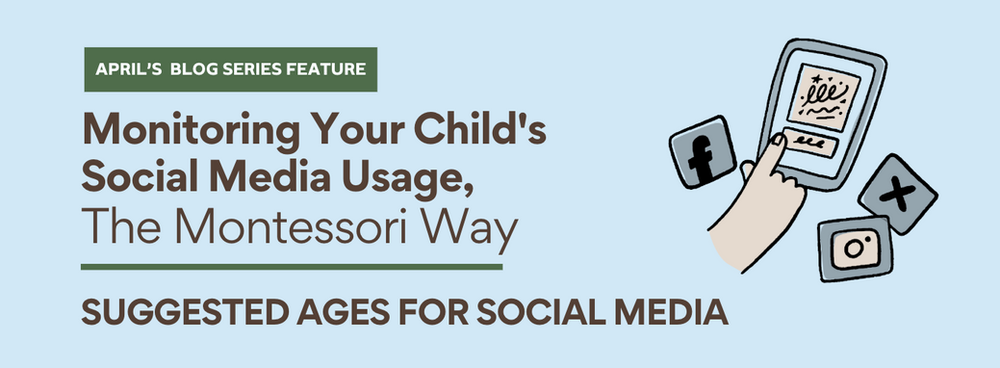 APRIL'S BLOG SERIES FEATURE

Monitoring Your Child's Social Media Usage, The Montessori Way

SUGGESTED AGES FOR SOCIAL MEDIA

f

X